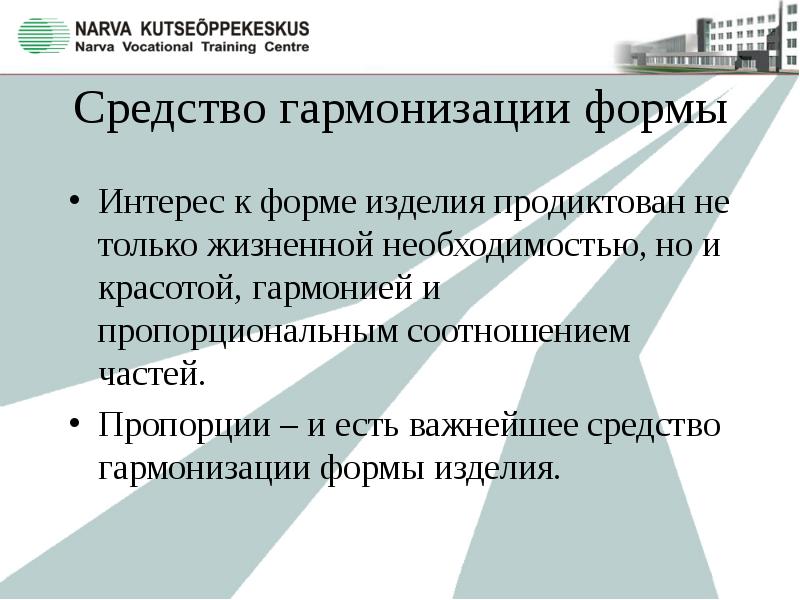 NARVA KUTSEÕPPEKESKUS
Narva Vocational Training Centre

Средство гармонизации формы

• Интерес к форме изделия продиктован не только жизненной необходимостью, но и красотой, гармонией и пропорциональным соотношением частей.
• Пропорции – и есть важнейшее средство гармонизации формы изделия.